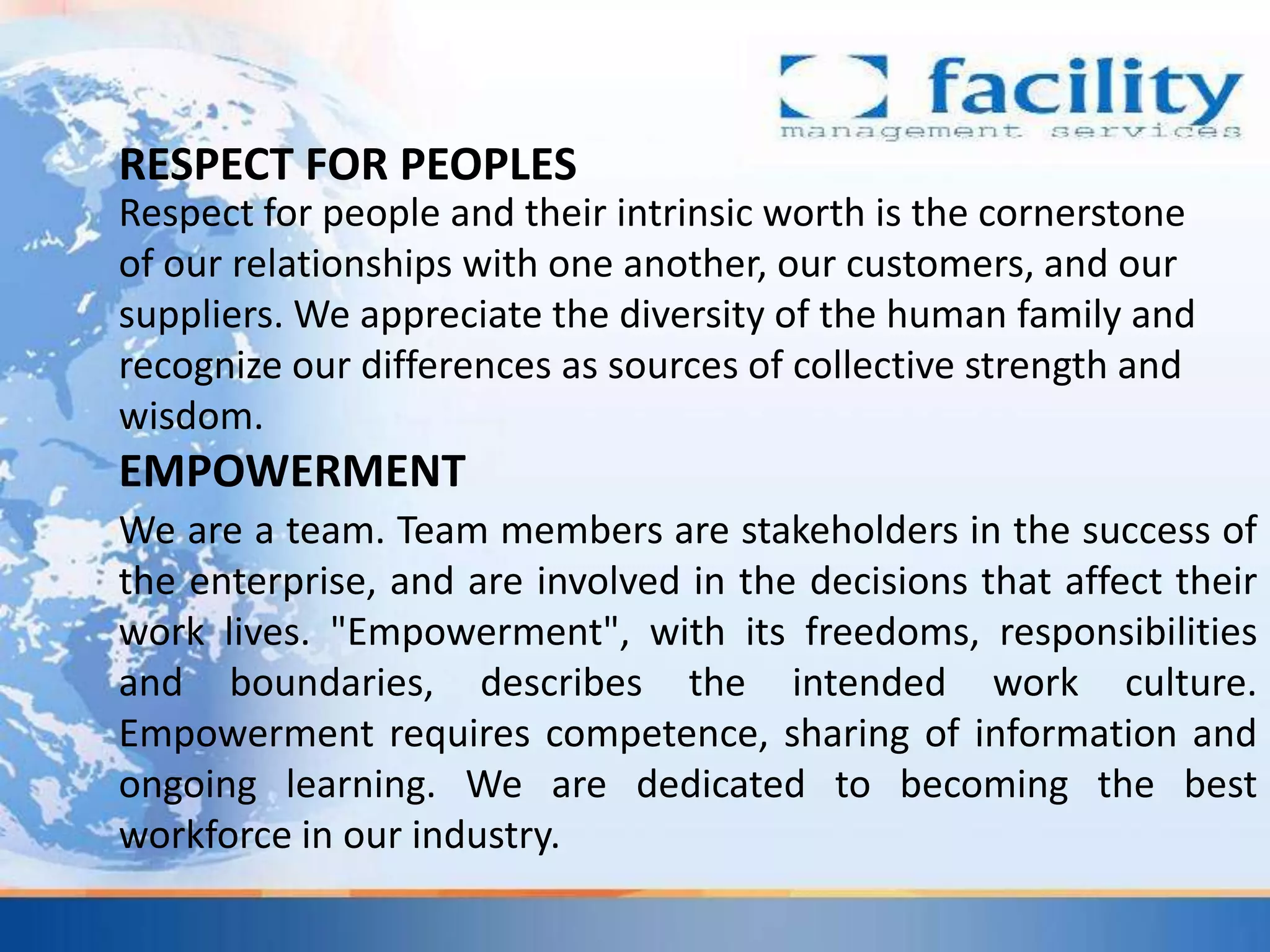 facility
management services

RESPECT FOR PEOPLES
Respect for people and their intrinsic worth is the cornerstone of our relationships with one another, our customers, and our suppliers. We appreciate the diversity of the human family and recognize our differences as sources of collective strength and wisdom.

EMPOWERMENT
We are a team. Team members are stakeholders in the success of the enterprise, and are involved in the decisions that affect their work lives. "Empowerment", with its freedoms, responsibilities and boundaries, describes the intended work culture. Empowerment requires competence, sharing of information and ongoing learning. We are dedicated to becoming the best workforce in our industry.